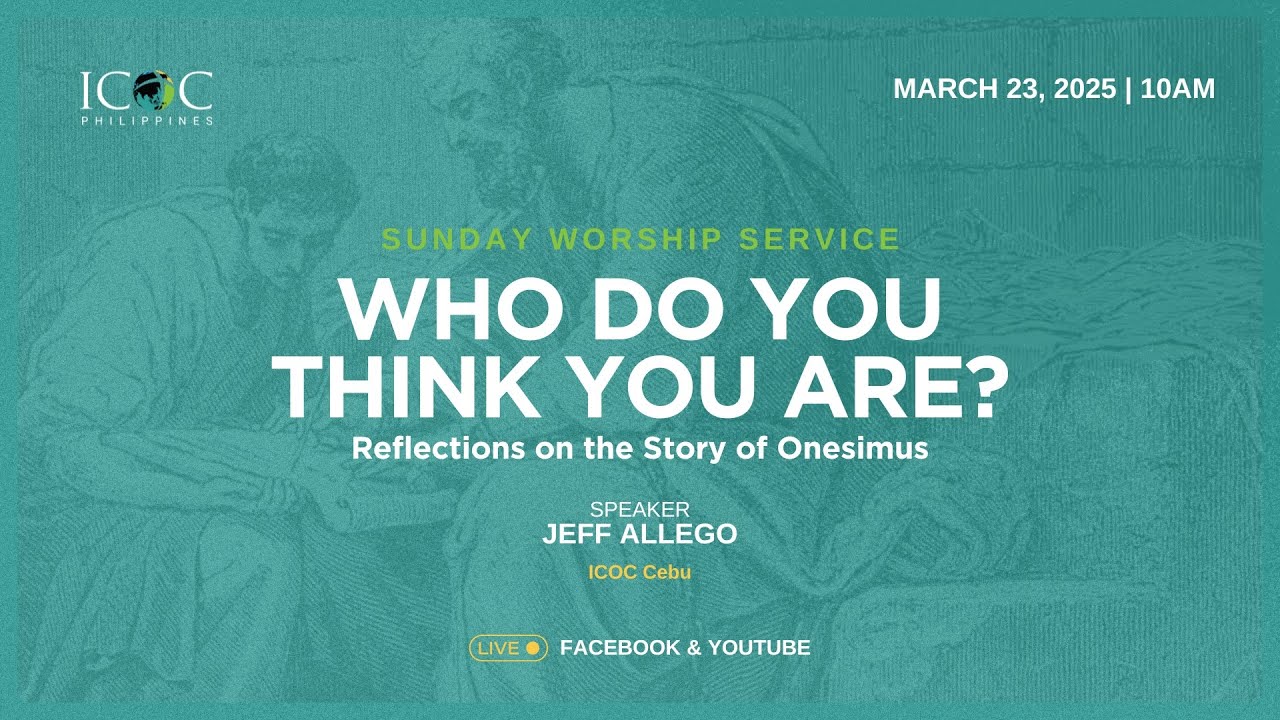 ICOC
PHILIPPINES

MARCH 23, 2025 | 10AM

SUNDAY WORSHIP SERVICE

WHO DO YOU THINK YOU ARE?

Reflections on the Story of Onesimus

SPEAKER
JEFF ALLEGO

ICOC Cebu

LIVE FACEBOOK & YOUTUBE